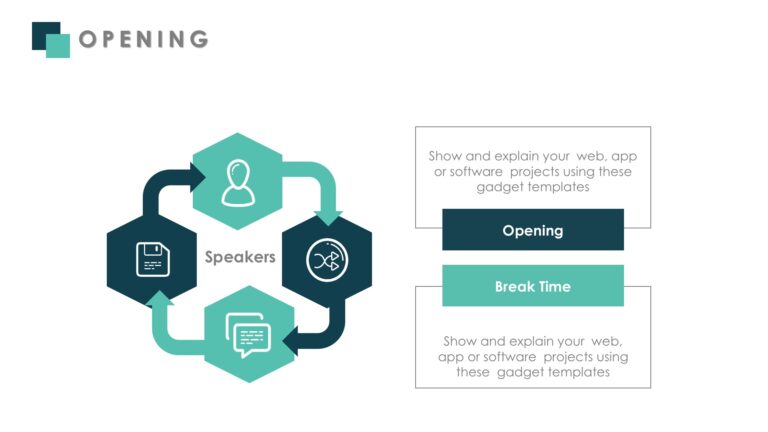 OPENING

Speakers

Show and explain your web, app or software projects using these gadget templates

Opening

Break Time

Show and explain your web, app or software projects using these gadget templates